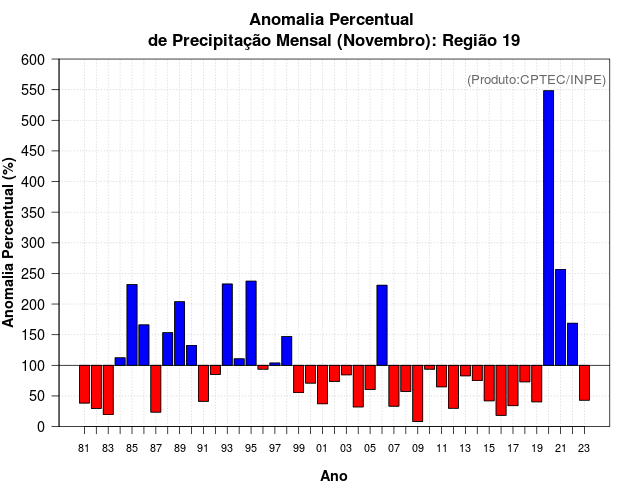 Anomalia Percentual
de Precipitação Mensal (Novembro): Região 19

(Produto:CPTEC/INPE)

Anomalia Percentual (%)

600
550
500
450
400
350
300
250
200
150
100
50
0

81 83 85 87 89 91 93 95 97 99 01 03 05 07 09 11 13 15 17 19 21 23

Ano